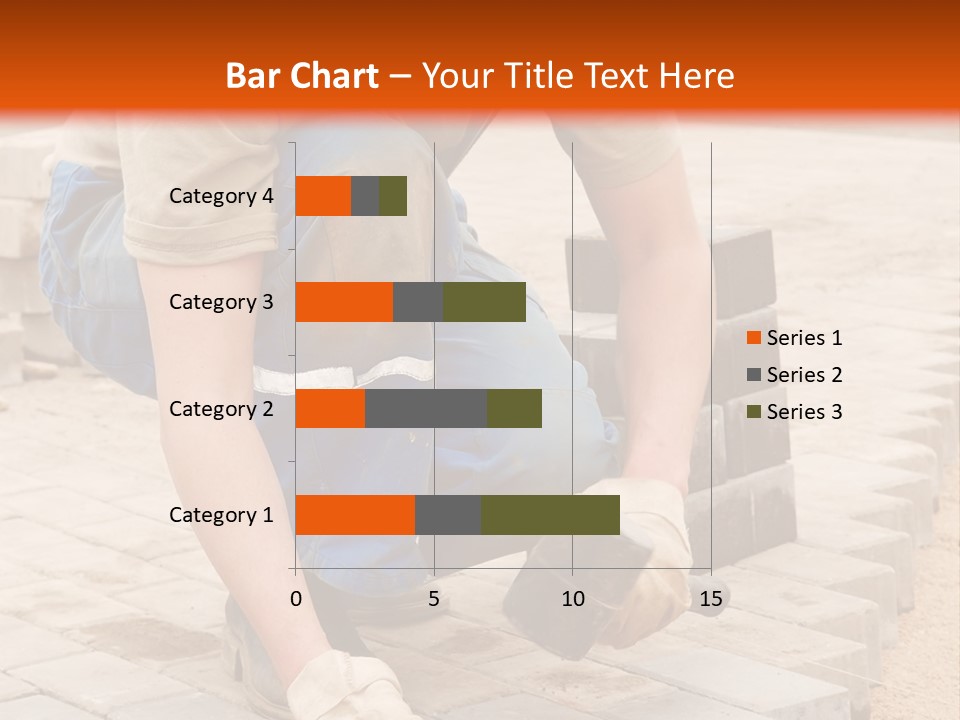 Bar Chart – Your Title Text Here

Category 4
Category 3
Category 2
Category 1

0
5
10
15

Series 1
Series 2
Series 3